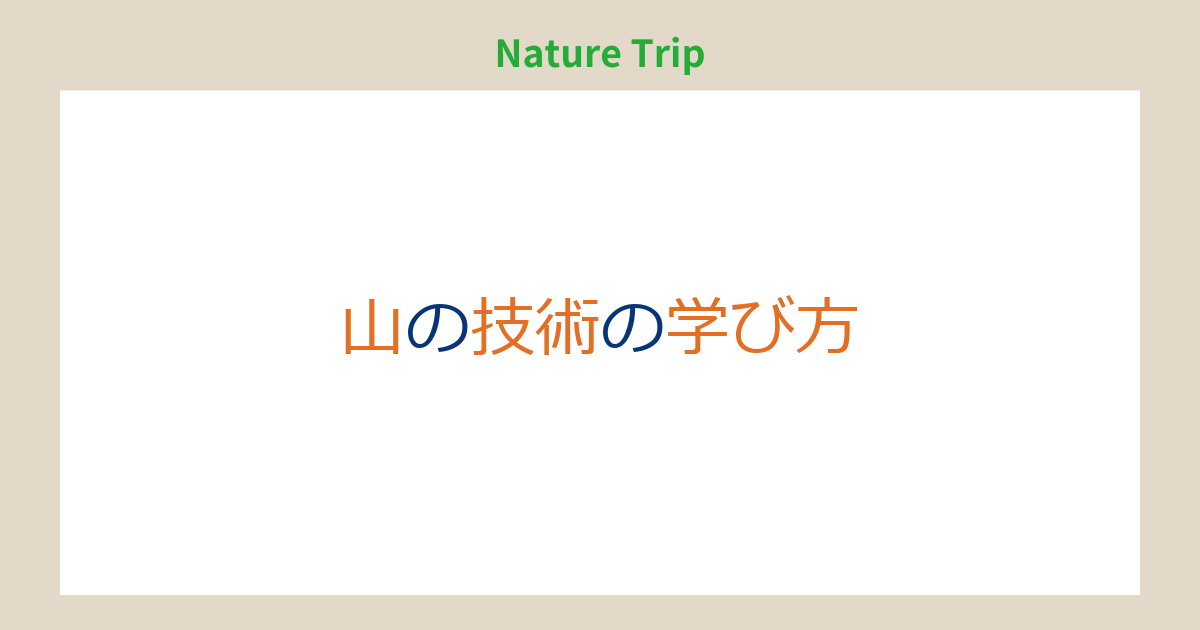 Nature Trip

山の技術の学び方